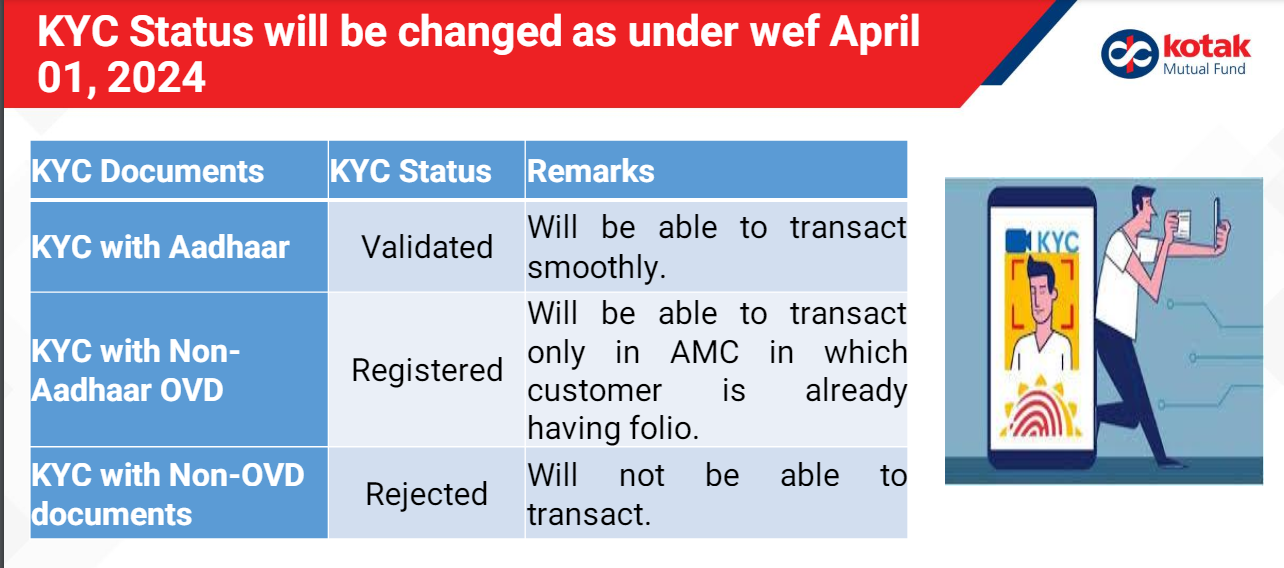 KYC Status will be changed as under wef April 01, 2024

kotak
Mutual Fund

| KYC Documents | KYC Status | Remarks |
|---|---|---|
| KYC with Aadhaar | Validated | Will be able to transact smoothly. |
| KYC with Non-Aadhaar OVD | Registered | Will be able to transact only in AMC in which customer is already having folio. |
| KYC with Non-OVD documents | Rejected | Will not be able to transact. |

KYC